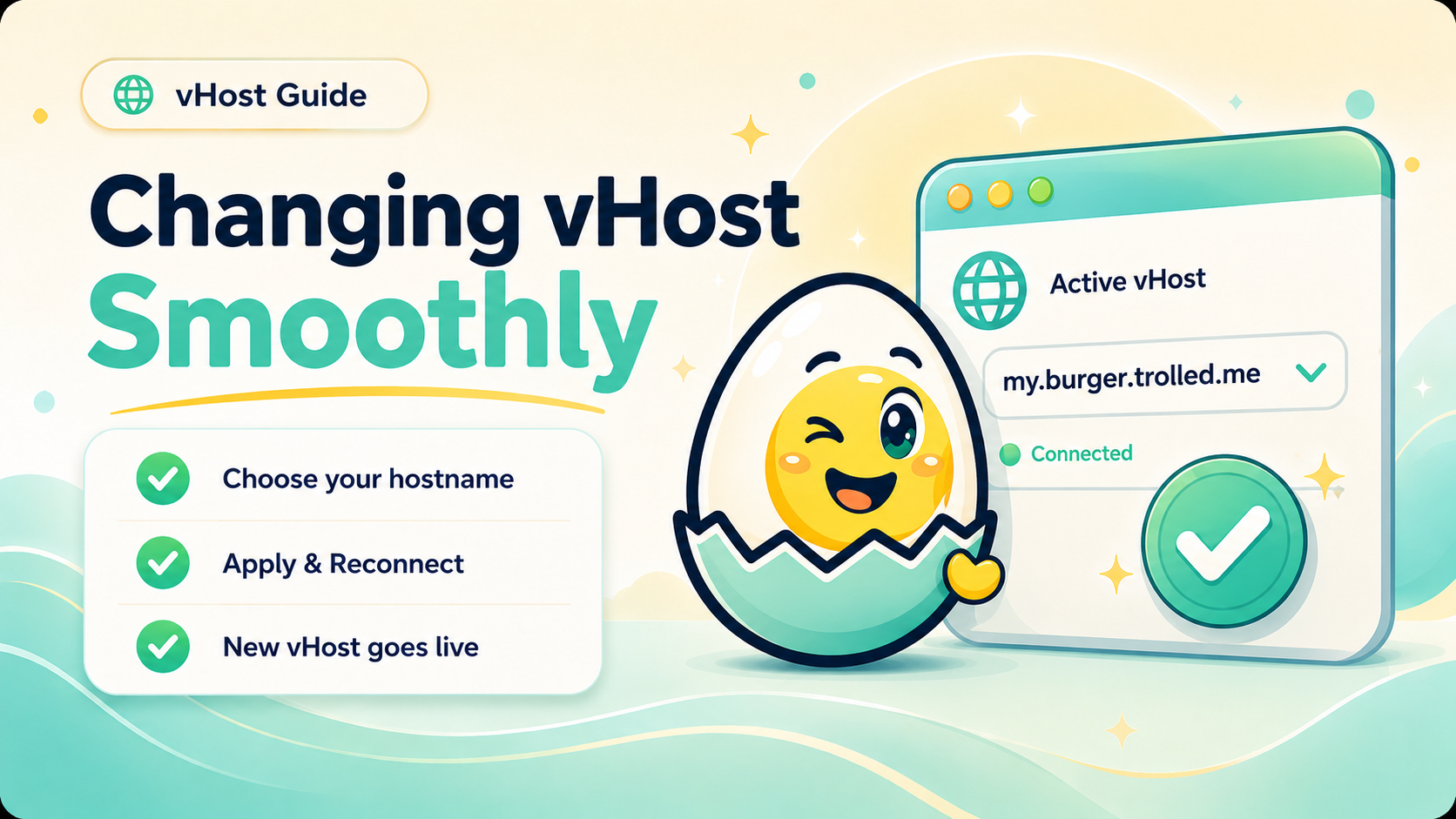 vHost Guide

Changing vHost Smoothly

Choose your hostname

Apply & Reconnect

New vHost goes live

Active vHost

my.burger.trolled.me

Connected